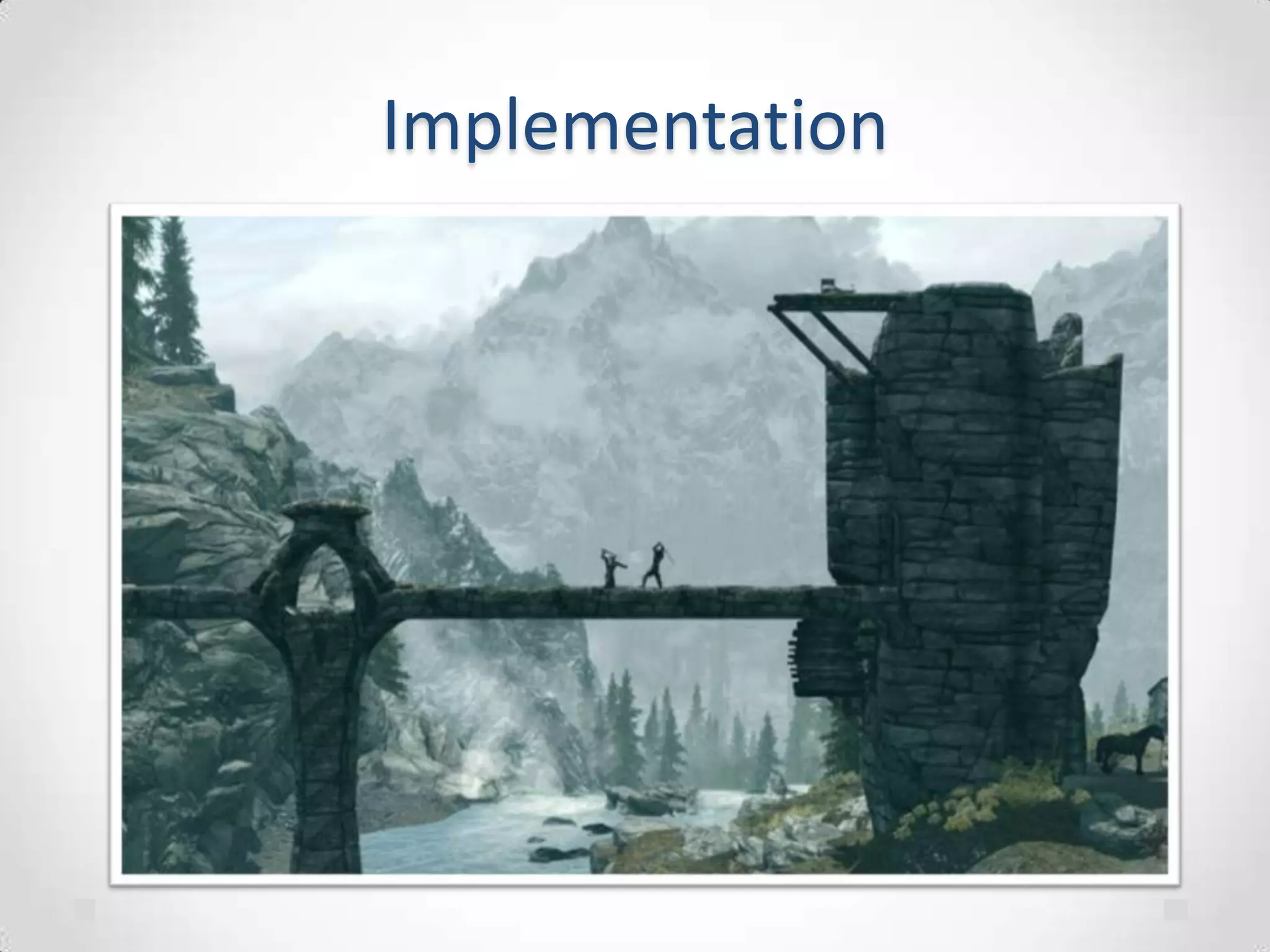 Implementation